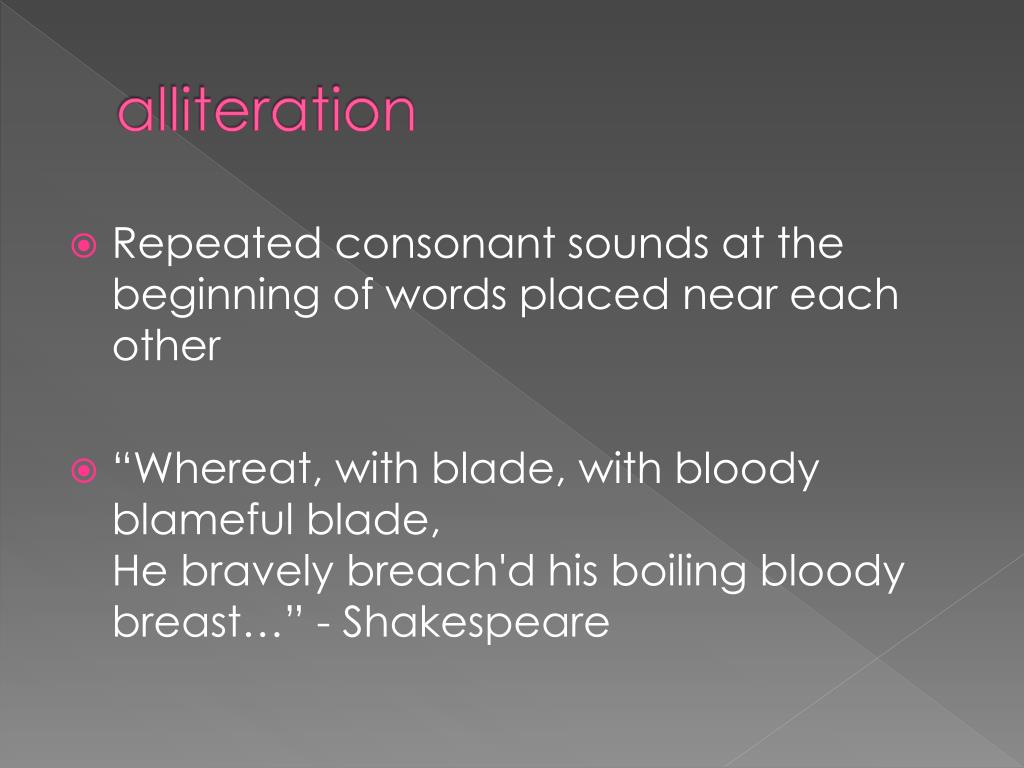 alliteration

Repeated consonant sounds at the beginning of words placed near each other

“Whereat, with blade, with bloody blameful blade,
He bravely breach'd his boiling bloody breast…” - Shakespeare